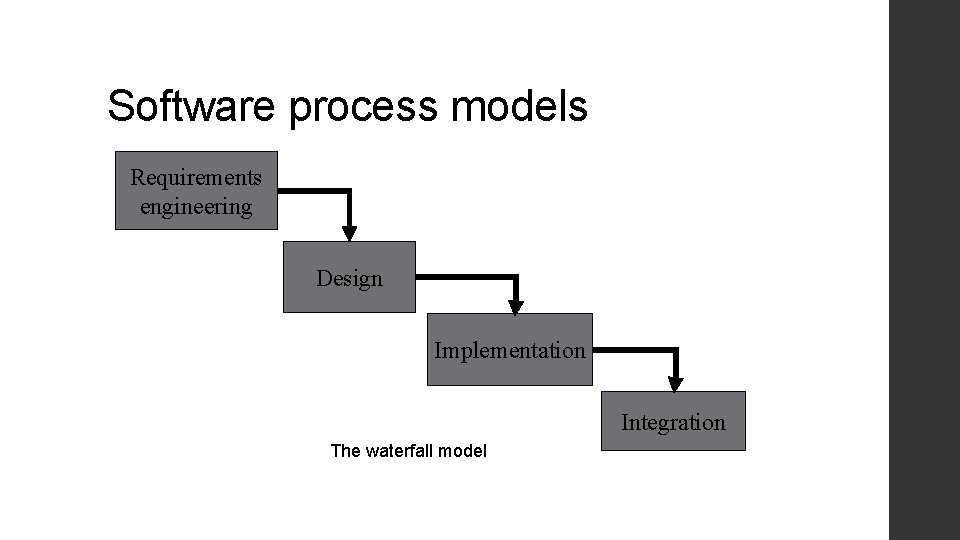 Software process models

Requirements engineering

Design

Implementation

Integration

The waterfall model